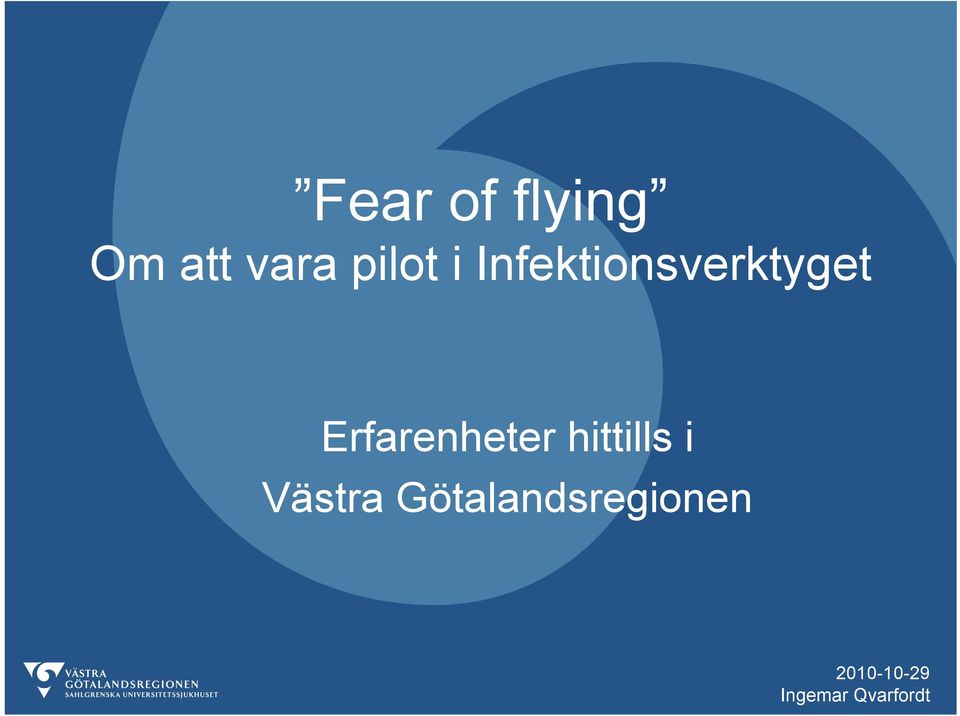 ”Fear of flying”
Om att vara pilot i Infektionsverktyget

Erfarenheter hittills i
Västra Götalandsregionen

VÄSTRA
GÖTALANDSREGIONEN
SAHLGRENSKA UNIVERSITETSSJUKHUSET

2010-10-29
Ingemar Qvarfordt